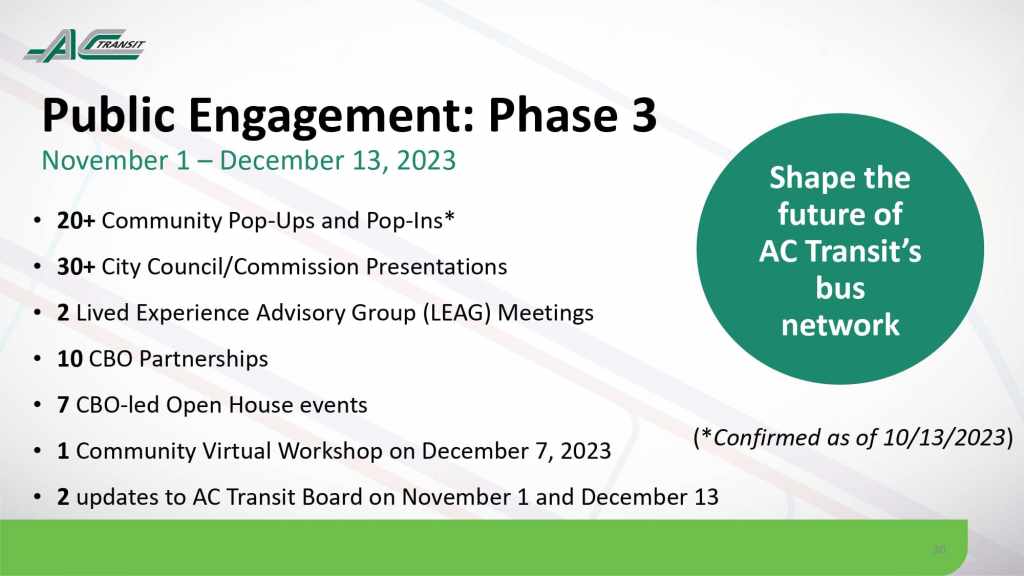 AC TRANSIT

Public Engagement: Phase 3
November 1 – December 13, 2023

• 20+ Community Pop-Ups and Pop-Ins*
• 30+ City Council/Commission Presentations
• 2 Lived Experience Advisory Group (LEAG) Meetings
• 10 CBO Partnerships
• 7 CBO-led Open House events
• 1 Community Virtual Workshop on December 7, 2023
• 2 updates to AC Transit Board on November 1 and December 13

Shape the future of AC Transit's bus network

(*Confirmed as of 10/13/2023)

20